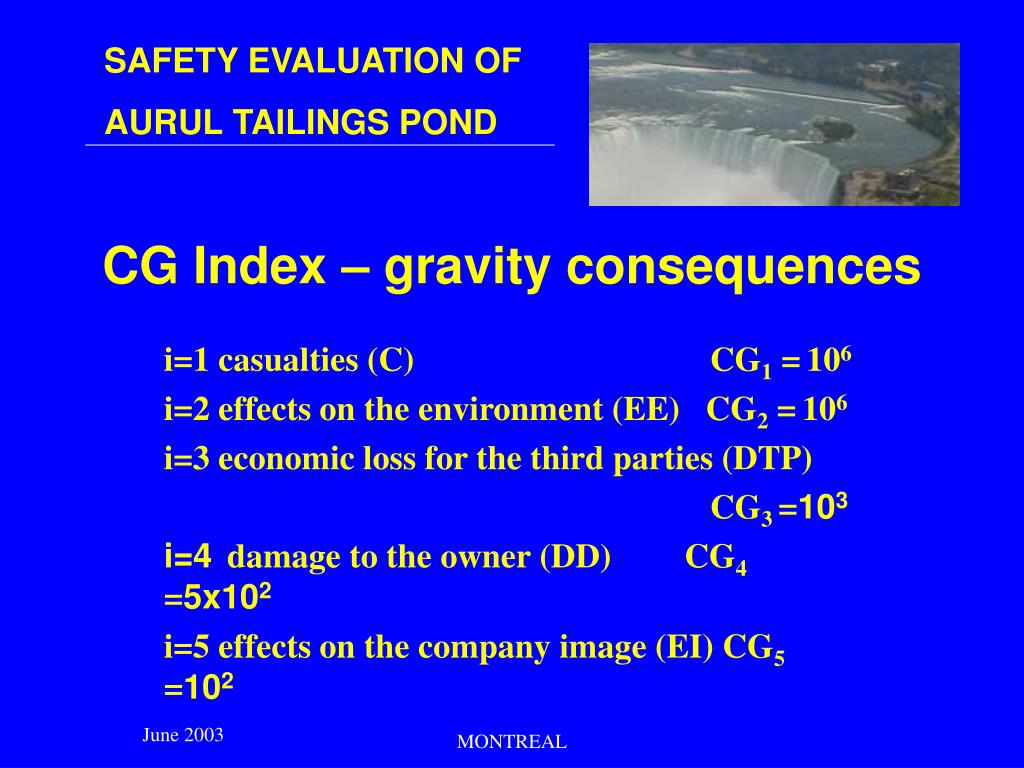 SAFETY EVALUATION OF
AURUL TAILINGS POND

CG Index – gravity consequences

i=1 casualties (C) $CG_1 = 10^6$

i=2 effects on the environment (EE) $CG_2 = 10^6$

i=3 economic loss for the third parties (DTP)
$CG_3 = 10^3$

i=4 damage to the owner (DD) $CG_4 = 5x10^2$

i=5 effects on the company image (EI) $CG_5 = 10^2$

June 2003

MONTREAL